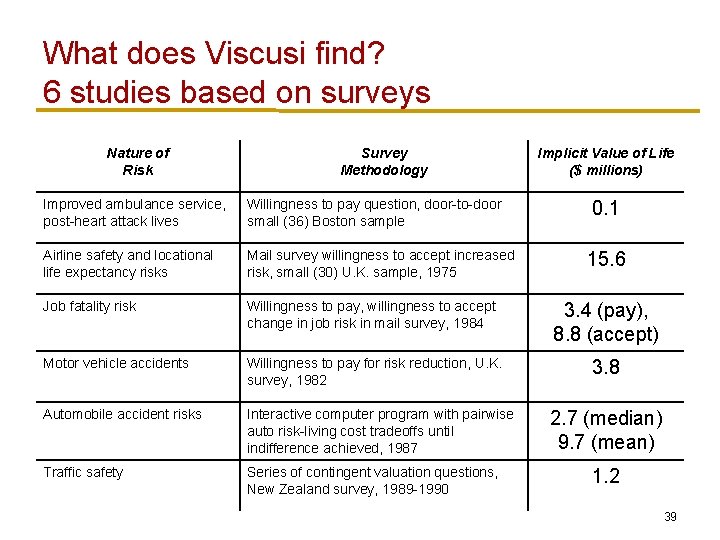 What does Viscusi find?
6 studies based on surveys

| Nature of Risk | Survey Methodology | Implicit Value of Life ($ millions) |
|---|---|---|
| Improved ambulance service, post-heart attack lives | Willingness to pay question, door-to-door small (36) Boston sample | 0.1 |
| Airline safety and locational life expectancy risks | Mail survey willingness to accept increased risk, small (30) U.K. sample, 1975 | 15.6 |
| Job fatality risk | Willingness to pay, willingness to accept change in job risk in mail survey, 1984 | 3.4 (pay), 8.8 (accept) |
| Motor vehicle accidents | Willingness to pay for risk reduction, U.K. survey, 1982 | 3.8 |
| Automobile accident risks | Interactive computer program with pairwise auto risk-living cost tradeoffs until indifference achieved, 1987 | 2.7 (median) 9.7 (mean) |
| Traffic safety | Series of contingent valuation questions, New Zealand survey, 1989-1990 | 1.2 |

39